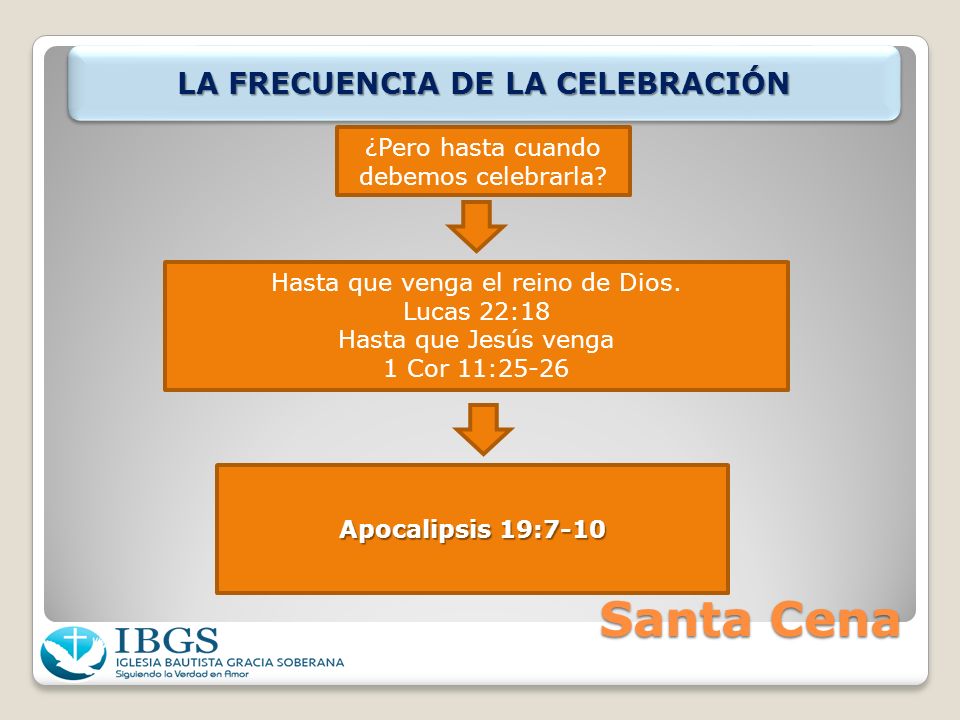 LA FRECUENCIA DE LA CELEBRACIÓN

¿Pero hasta cuando debemos celebrarla?

Hasta que venga el reino de Dios.
Lucas 22:18
Hasta que Jesús venga
1 Cor 11:25-26

Apocalipsis 19:7-10

Santa Cena

IBGS
IGLESIA BAUTISTA GRACIA SOBERANA
Siguiendo la Verdad en Amor